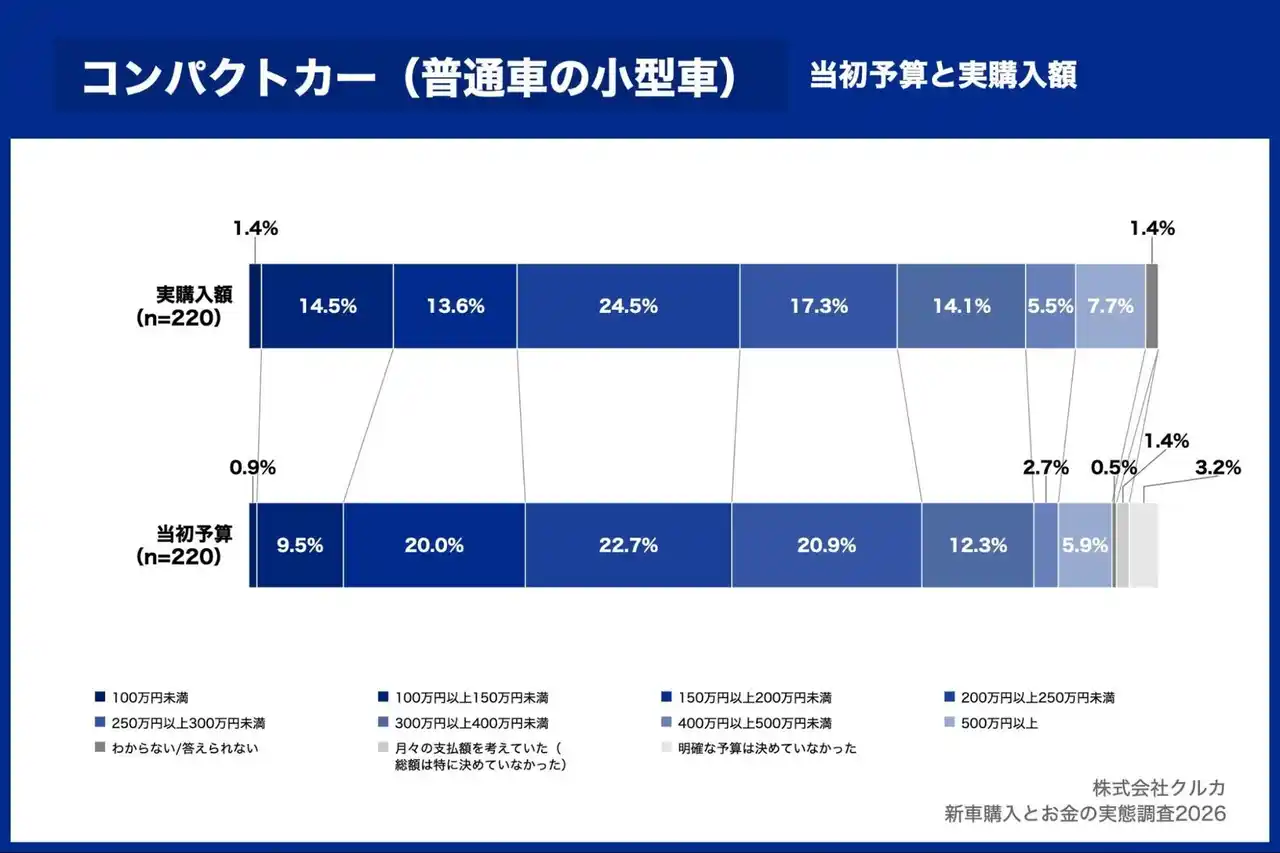 コンパクトカー（普通車の小型車） 当初予算と実購入額

1.4%
1.4%
実購入額
(n=220)
14.5%
13.6%
24.5%
17.3%
14.1%
5.5%
7.7%

0.9%
2.7%
0.5%
1.4%
3.2%
当初予算
(n=220)
9.5%
20.0%
22.7%
20.9%
12.3%
5.9%

100万円未満
100万円以上150万円未満
150万円以上200万円未満
200万円以上250万円未満
250万円以上300万円未満
300万円以上400万円未満
400万円以上500万円未満
500万円以上
わからない/答えられない
月々の支払額を考えていた（総額は特に決めていなかった）
明確な予算は決めていなかった

株式会社クルカ
新車購入とお金の実態調査2026